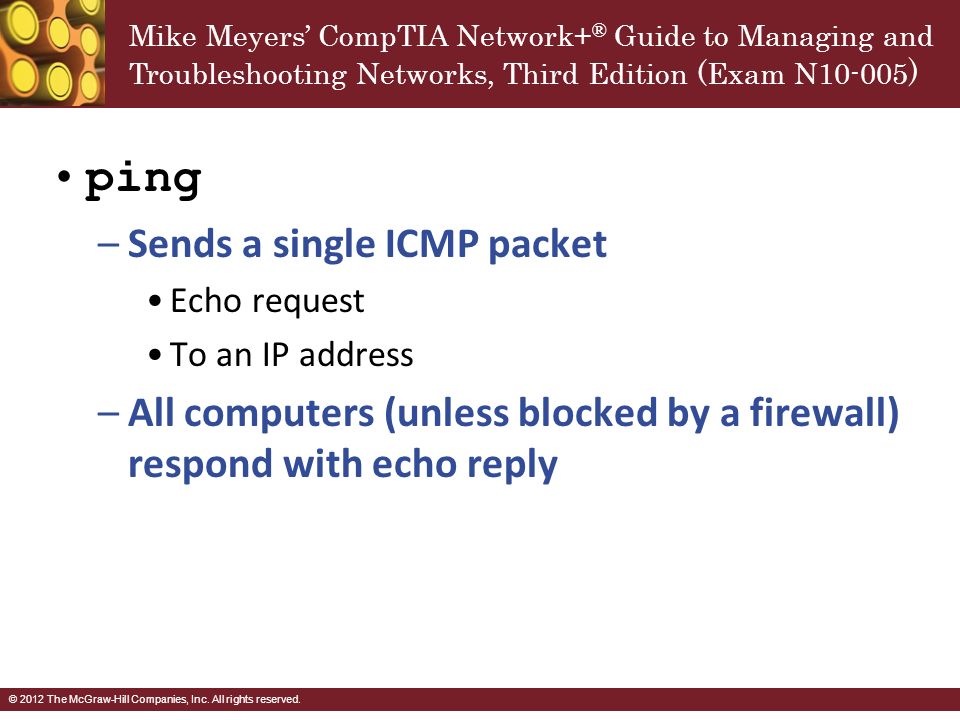 Mike Meyers' CompTIA Network+® Guide to Managing and Troubleshooting Networks, Third Edition (Exam N10-005)

• ping

– Sends a single ICMP packet

• Echo request

• To an IP address

– All computers (unless blocked by a firewall) respond with echo reply

© 2012 The McGraw-Hill Companies, Inc. All rights reserved.